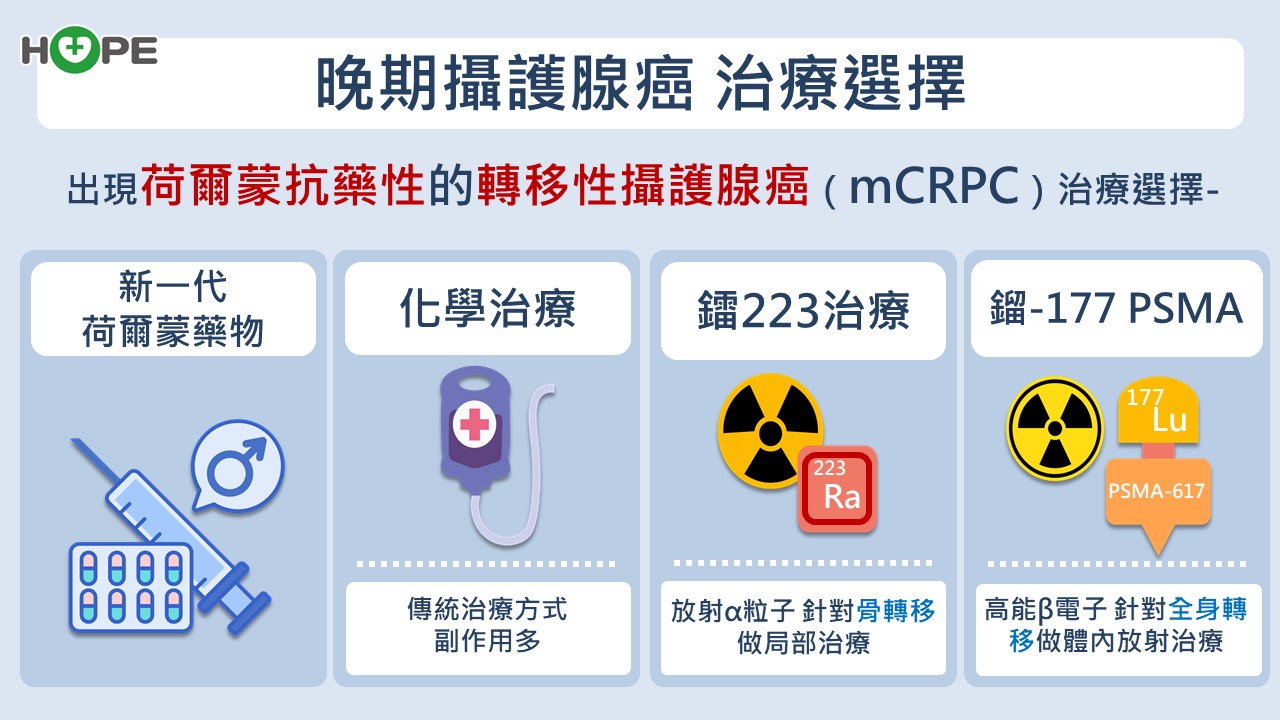 HOPE

晚期攝護腺癌 治療選擇

出現荷爾蒙抗藥性的轉移性攝護腺癌（mCRPC）治療選擇-

新一代
荷爾蒙藥物

化學治療

傳統治療方式
副作用多

鐳223治療

223
Ra

放射α粒子 針對骨轉移
做局部治療

鎦-177 PSMA

177
Lu

PSMA-617

高能β電子 針對全身轉移做體內放射治療